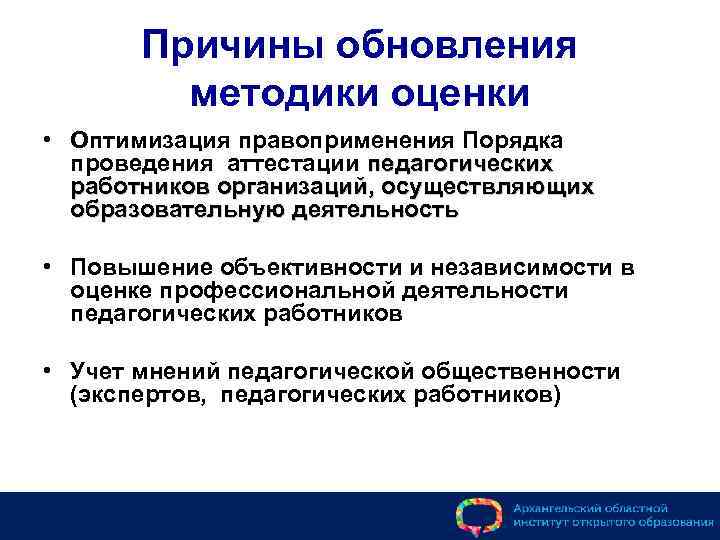 Причины обновления методики оценки

• Оптимизация правоприменения Порядка проведения аттестации педагогических работников организаций, осуществляющих образовательную деятельность

• Повышение объективности и независимости в оценке профессиональной деятельности педагогических работников

• Учет мнений педагогической общественности (экспертов, педагогических работников)

Архангельский областной институт открытого образования